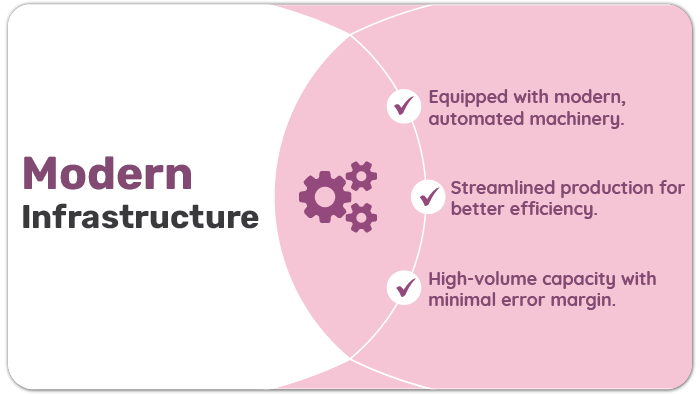 Modern
Infrastructure

Equipped with modern, automated machinery.

Streamlined production for better efficiency.

High-volume capacity with minimal error margin.